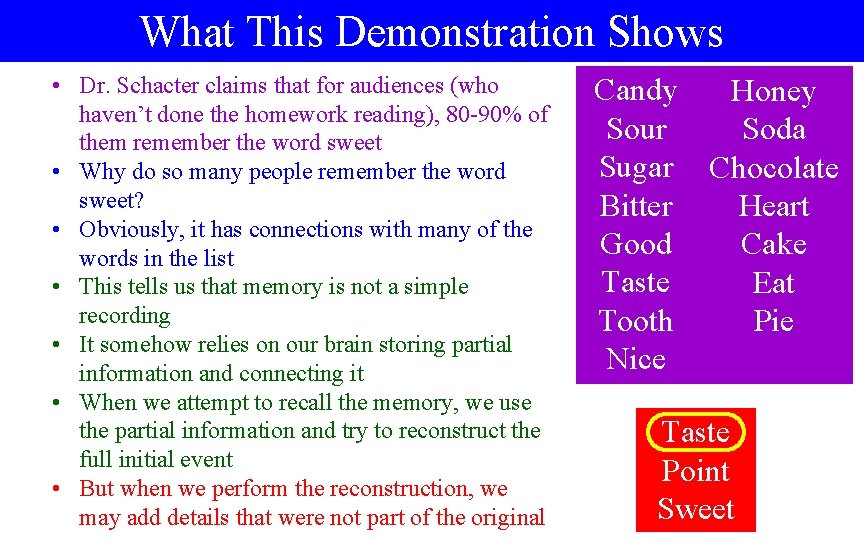 What This Demonstration Shows

• Dr. Schacter claims that for audiences (who haven't done the homework reading), 80-90% of them remember the word sweet
• Why do so many people remember the word sweet?
• Obviously, it has connections with many of the words in the list
• This tells us that memory is not a simple recording
• It somehow relies on our brain storing partial information and connecting it
• When we attempt to recall the memory, we use the partial information and try to reconstruct the full initial event
• But when we perform the reconstruction, we may add details that were not part of the original

Candy
Sour
Sugar
Bitter
Good
Taste
Tooth
Nice

Honey
Soda
Chocolate
Heart
Cake
Eat
Pie

Taste
Point
Sweet